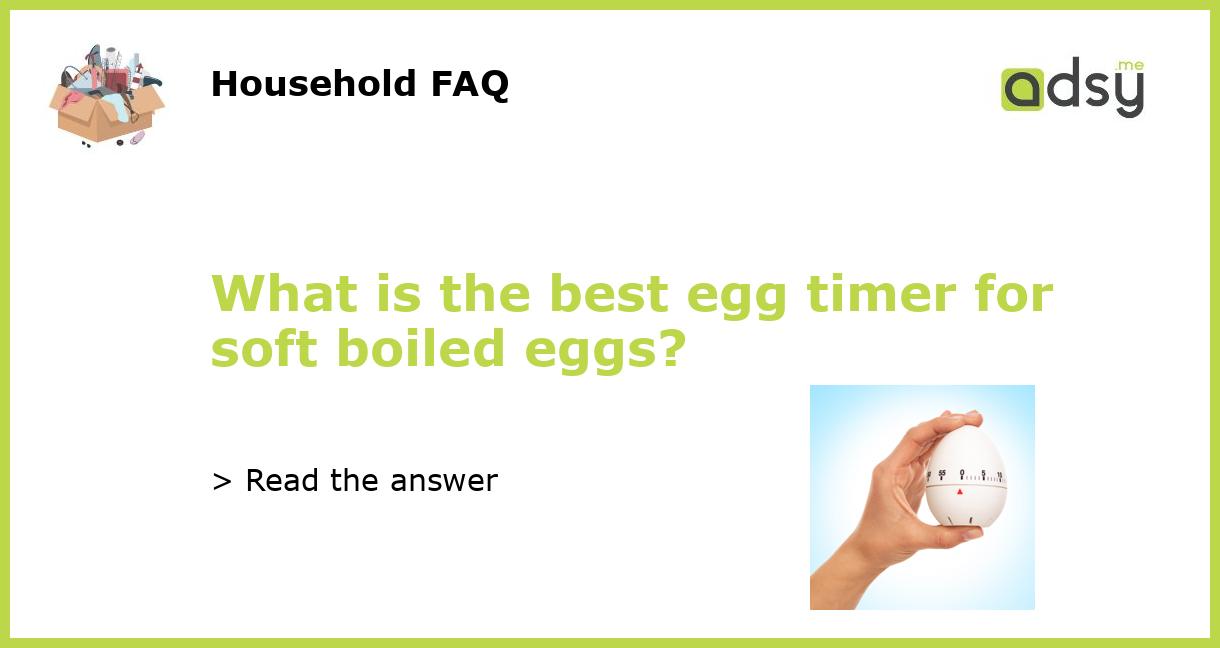 Household FAQ

adsy.me

What is the best egg timer for soft boiled eggs?

> Read the answer

55 0 5 10